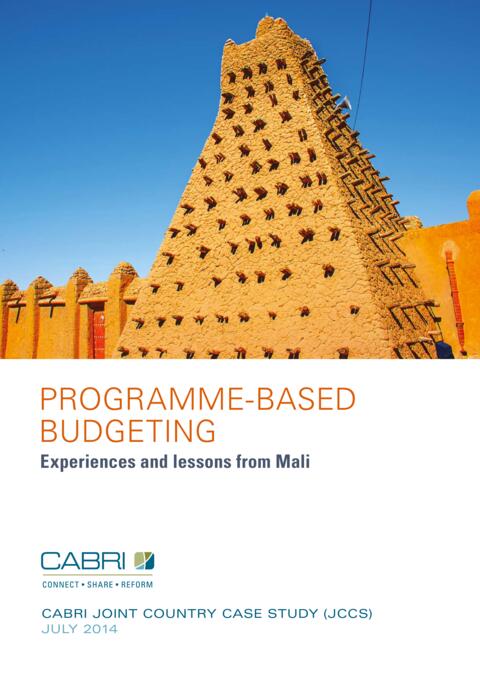 PROGRAMME-BASED BUDGETING

Experiences and lessons from Mali

CABRI

CONNECT • SHARE • REFORM

CABRI JOINT COUNTRY CASE STUDY (JCCS)
JULY 2014